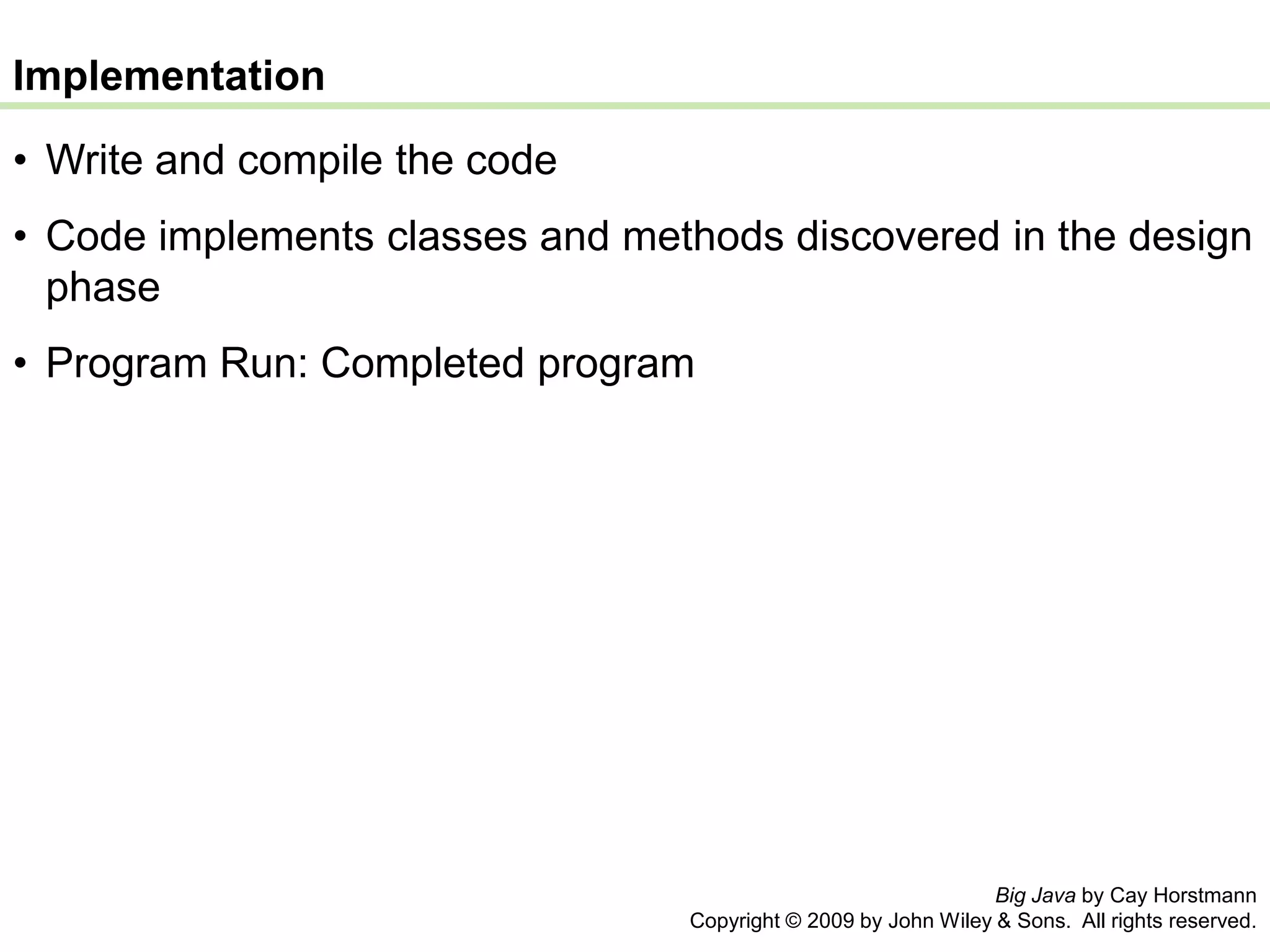 Implementation

• Write and compile the code

• Code implements classes and methods discovered in the design phase

• Program Run: Completed program

Big Java by Cay Horstmann
Copyright © 2009 by John Wiley & Sons. All rights reserved.